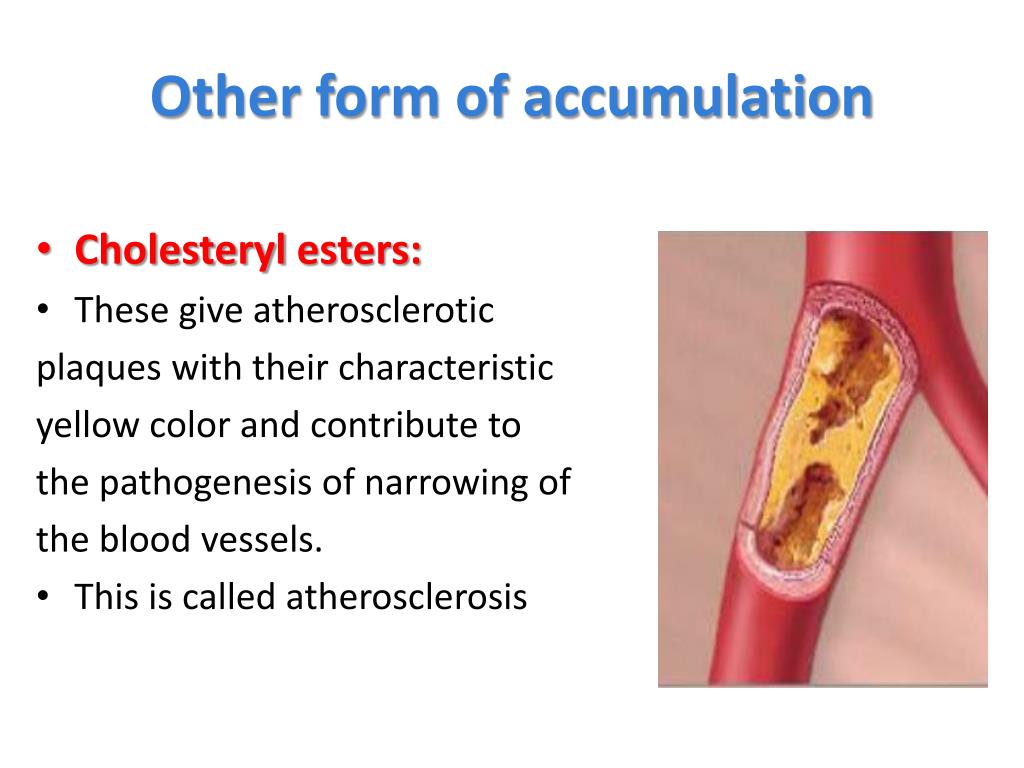 Other form of accumulation

• Cholesteryl esters:

• These give atherosclerotic plaques with their characteristic yellow color and contribute to the pathogenesis of narrowing of the blood vessels.

• This is called atherosclerosis